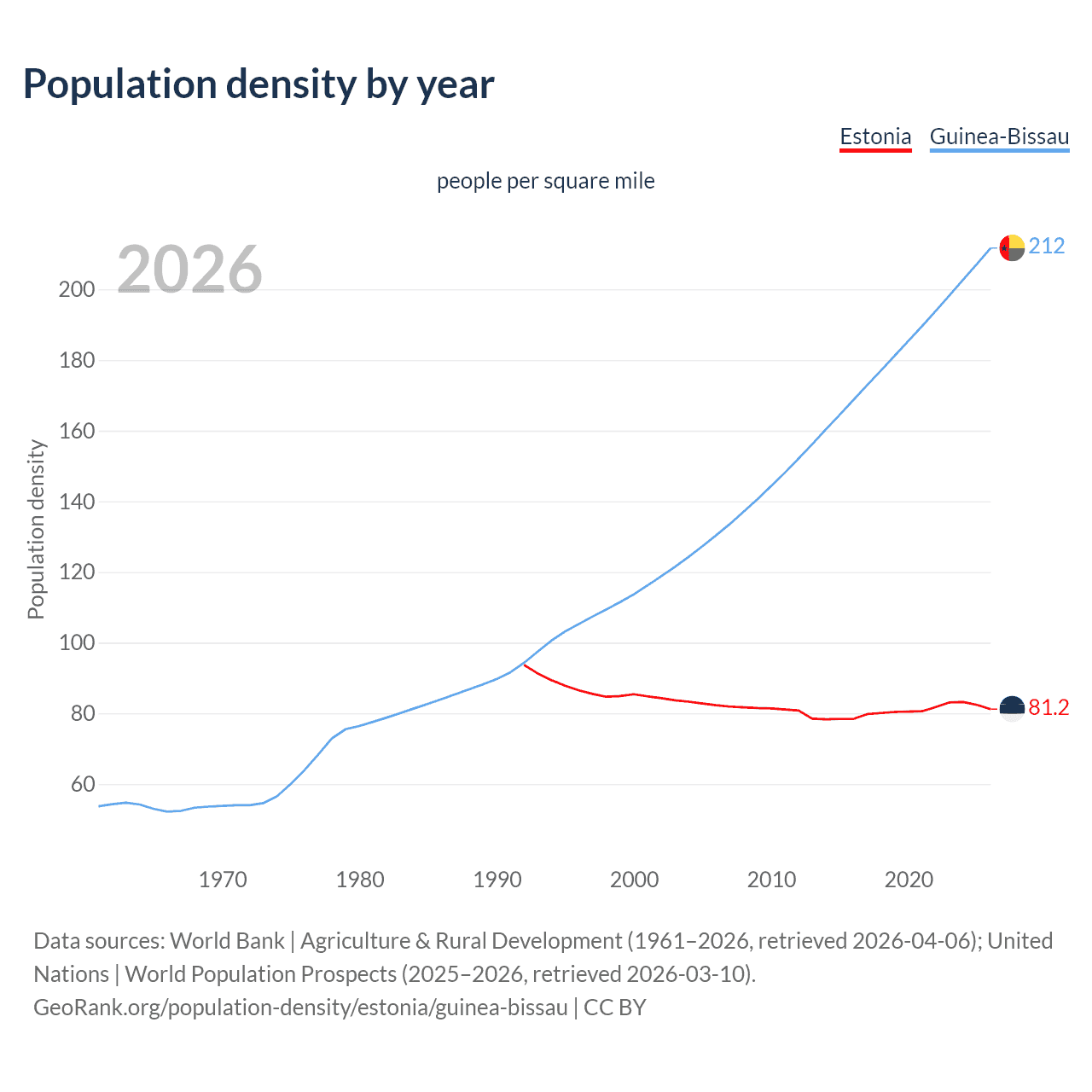 Population density by year

Estonia Guinea-Bissau

people per square mile

2026

Population density

200
180
160
140
120
100
80
60

212
81.2

1970 1980 1990 2000 2010 2020

Data sources: World Bank | Agriculture & Rural Development (1961–2026, retrieved 2026-04-06); United Nations | World Population Prospects (2025–2026, retrieved 2026-03-10).
GeoRank.org/population-density/estonia/guinea-bissau | CC BY